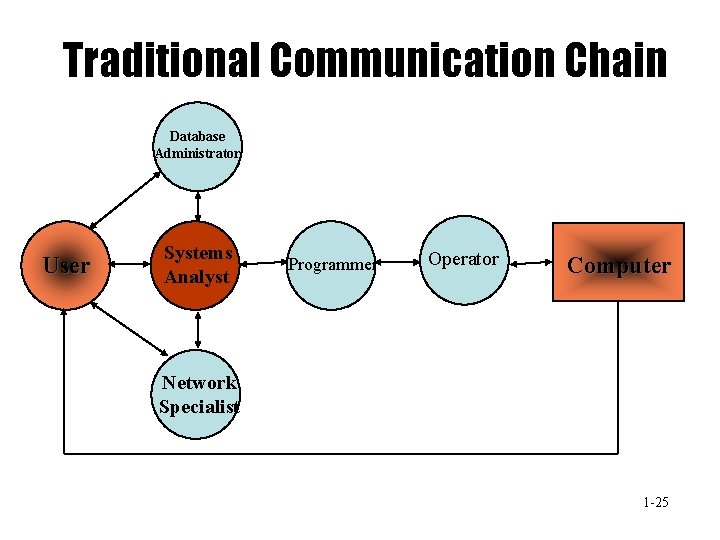 Traditional Communication Chain

Database Administrator

User

Systems Analyst

Programmer

Operator

Computer

Network Specialist

1-25